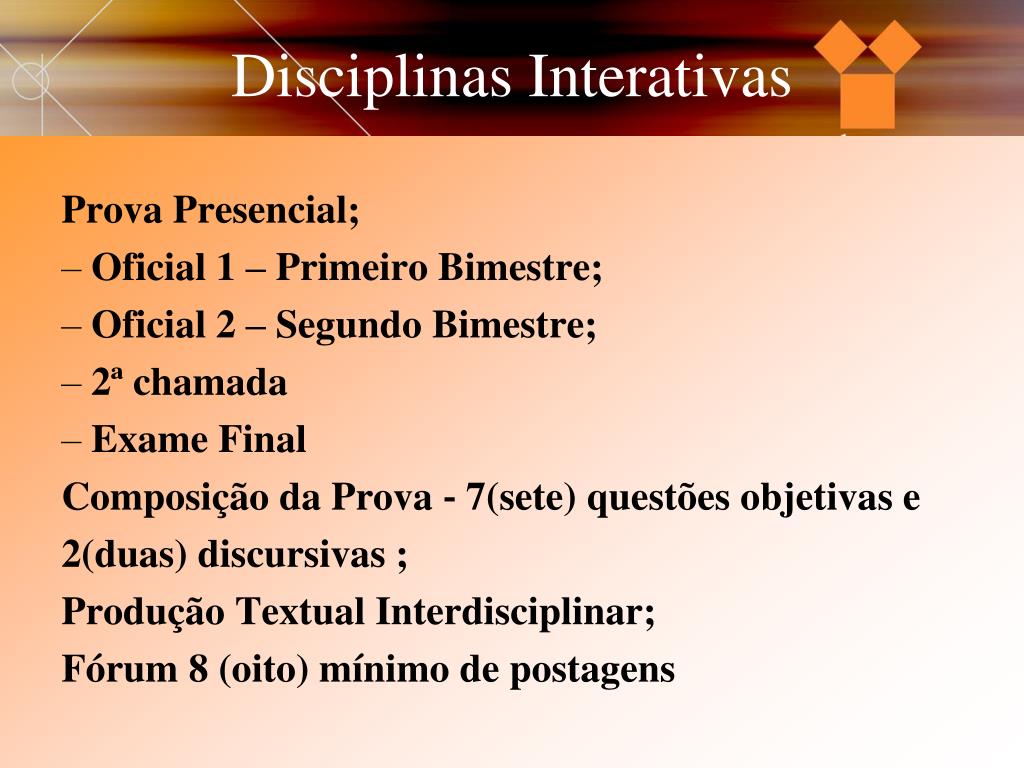 Disciplinas Interativas

Prova Presencial;
– Oficial 1 – Primeiro Bimestre;
– Oficial 2 – Segundo Bimestre;
– 2ª chamada
– Exame Final
Composição da Prova - 7(sete) questões objetivas e 2(duas) discursivas ;
Produção Textual Interdisciplinar;
Fórum 8 (oito) mínimo de postagens